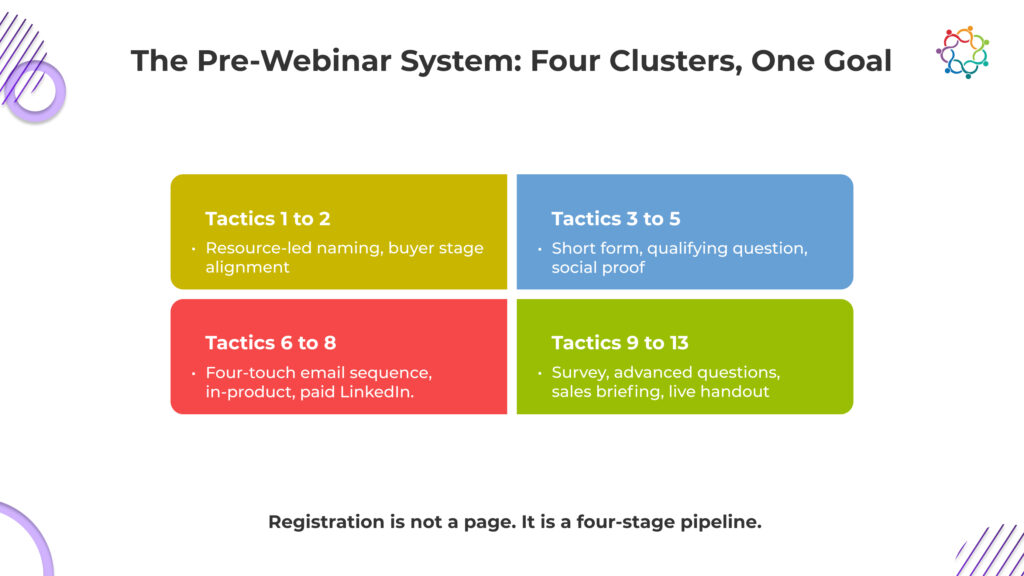 The Pre-Webinar System: Four Clusters, One Goal

Tactics 1 to 2
• Resource-led naming, buyer stage alignment

Tactics 3 to 5
• Short form, qualifying question, social proof

Tactics 6 to 8
• Four-touch email sequence, in-product, paid LinkedIn.

Tactics 9 to 13
• Survey, advanced questions, sales briefing, live handout

Registration is not a page. It is a four-stage pipeline.